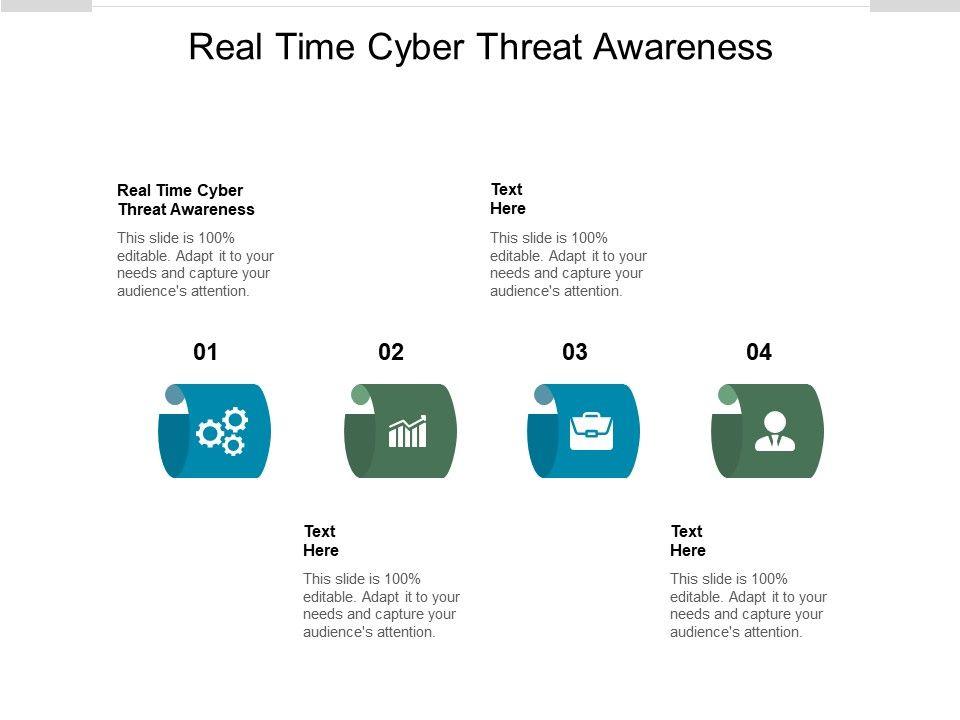 Real Time Cyber Threat Awareness

Real Time Cyber Threat Awareness

This slide is 100% editable. Adapt it to your needs and capture your audience's attention.

Text Here

This slide is 100% editable. Adapt it to your needs and capture your audience's attention.

01

02

03

04

Text Here

This slide is 100% editable. Adapt it to your needs and capture your audience's attention.

Text Here

This slide is 100% editable. Adapt it to your needs and capture your audience's attention.